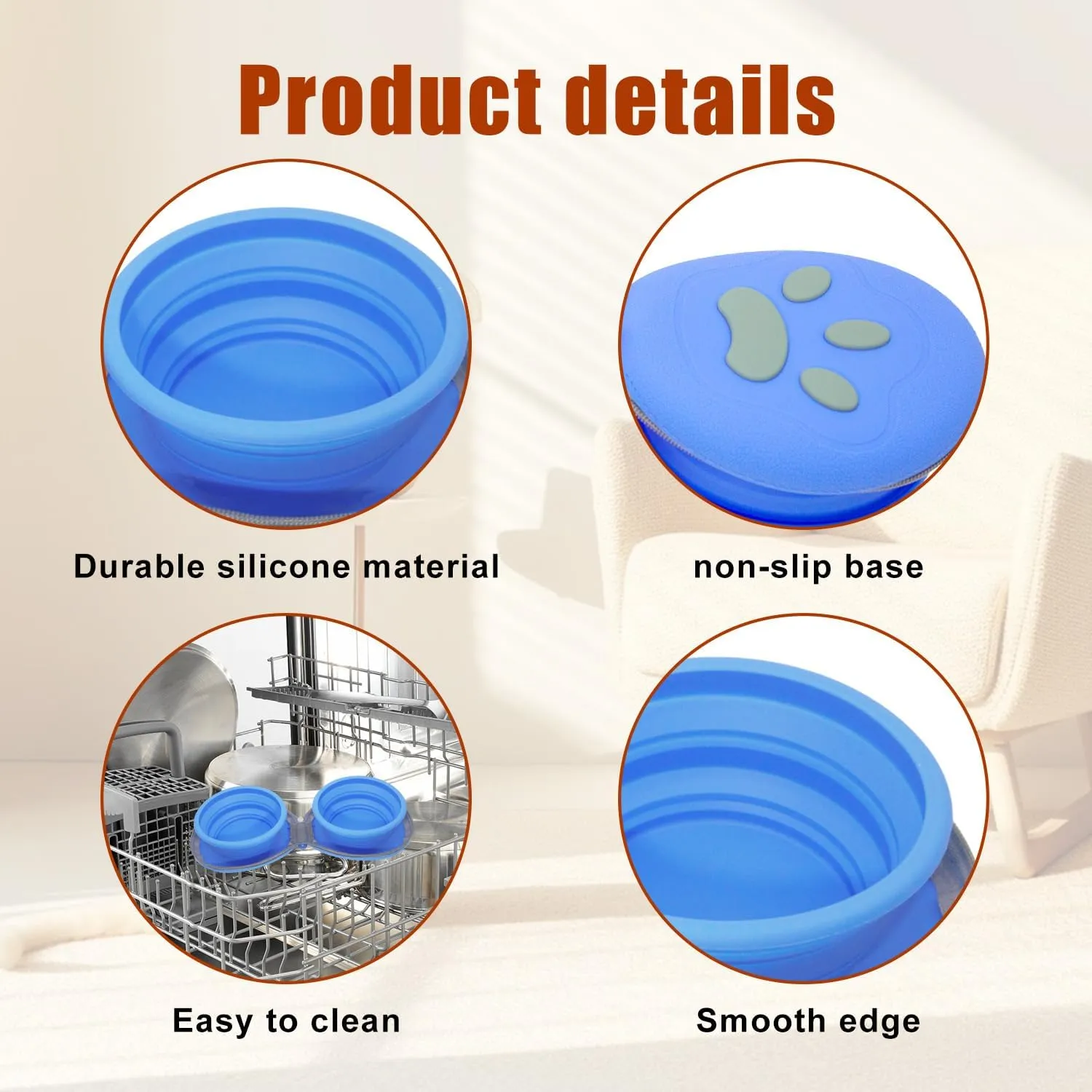 Product details

Durable silicone material

non-slip base

Easy to clean

Smooth edge